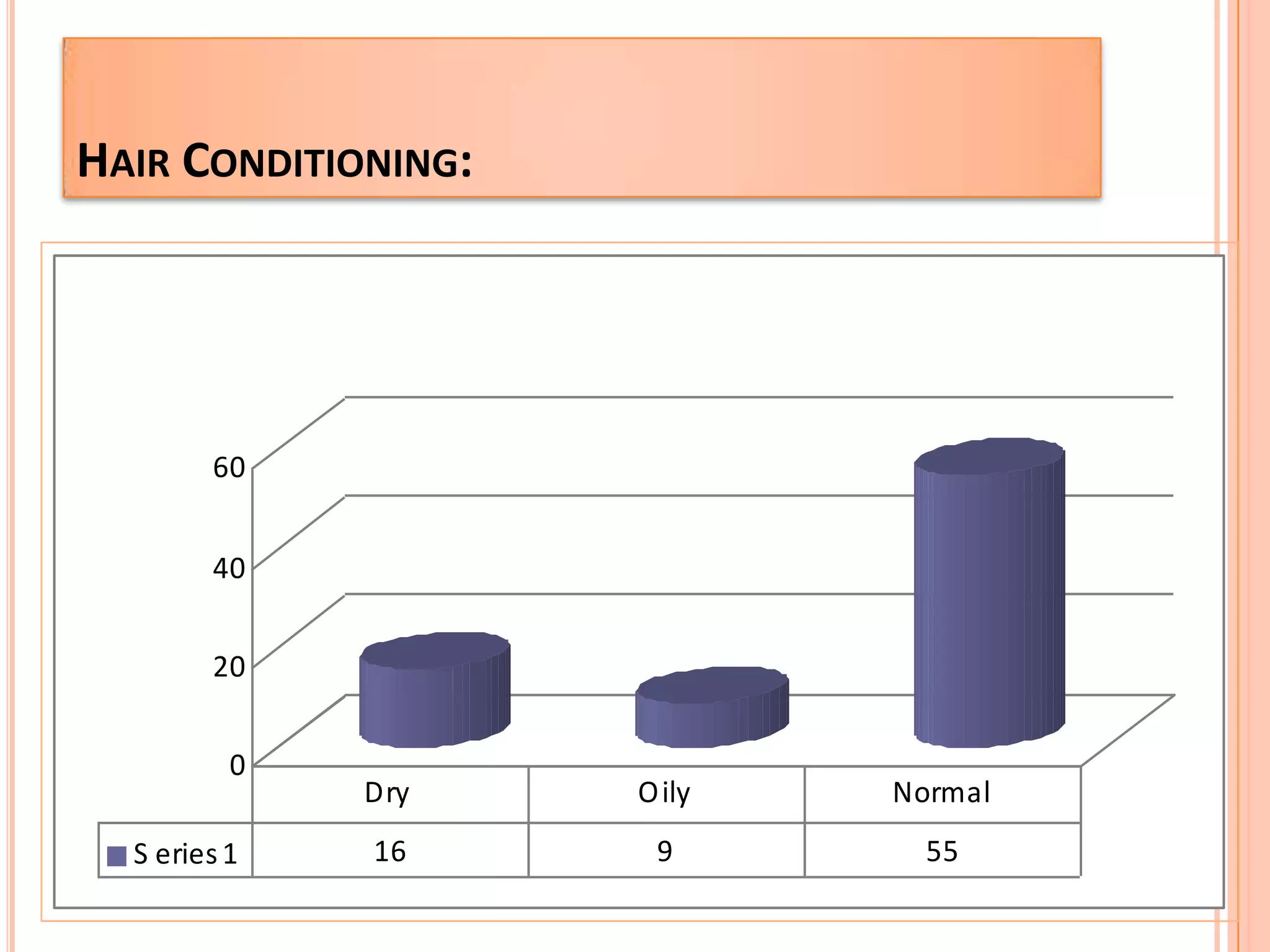 HAIR CONDITIONING:

60
40
20
0

| | Dry | Oily | Normal |
|---|---|---|---|
| Series1 | 16 | 9 | 55 |